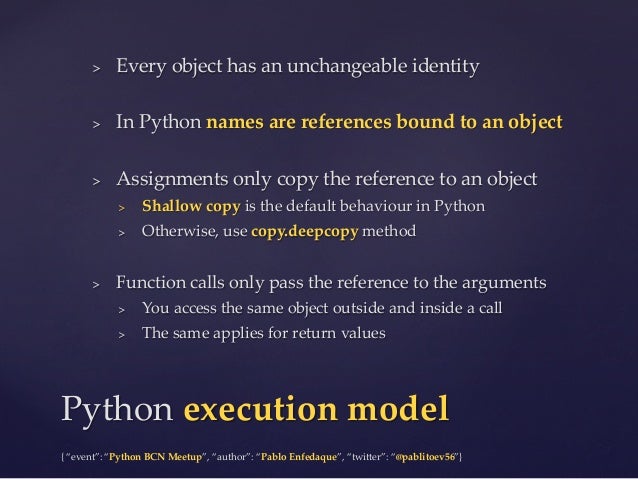 > Every object has an unchangeable identity

> In Python names are references bound to an object

> Assignments only copy the reference to an object
> Shallow copy is the default behaviour in Python
> Otherwise, use copy.deepcopy method

> Function calls only pass the reference to the arguments
> You access the same object outside and inside a call
> The same applies for return values

Python execution model

{"event": "Python BCN Meetup", "author": "Pablo Enfedaque", "twitter": "@pablitoev56"}